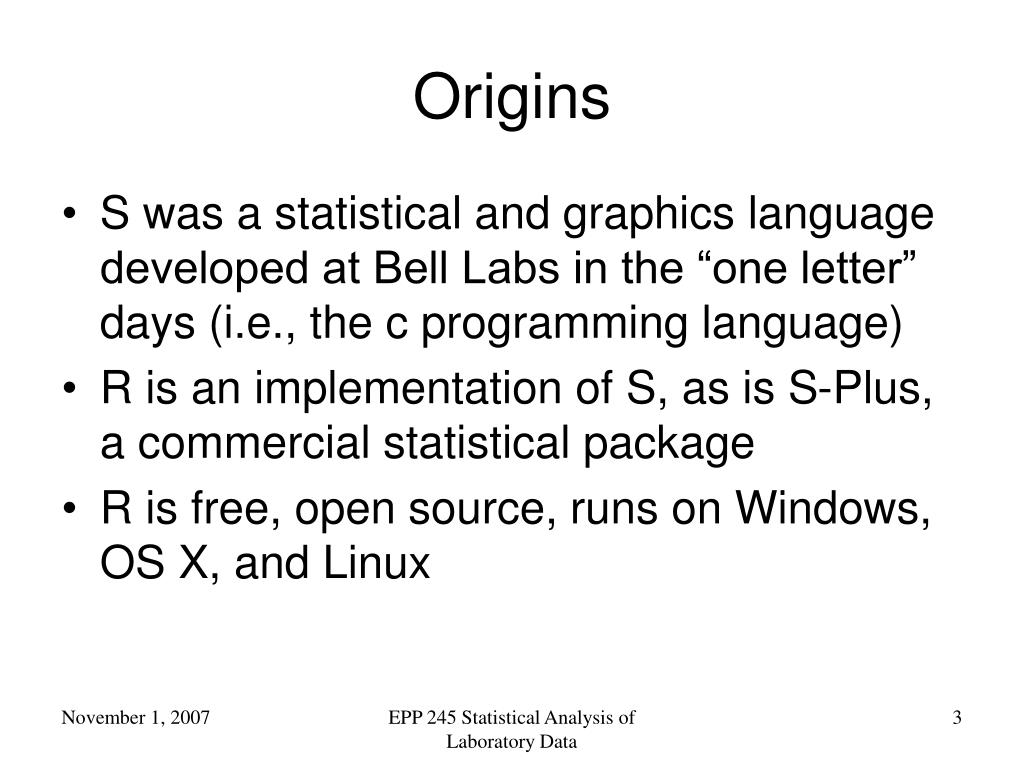 Origins

• S was a statistical and graphics language developed at Bell Labs in the “one letter” days (i.e., the c programming language)
• R is an implementation of S, as is S-Plus, a commercial statistical package
• R is free, open source, runs on Windows, OS X, and Linux

November 1, 2007

EPP 245 Statistical Analysis of Laboratory Data

3